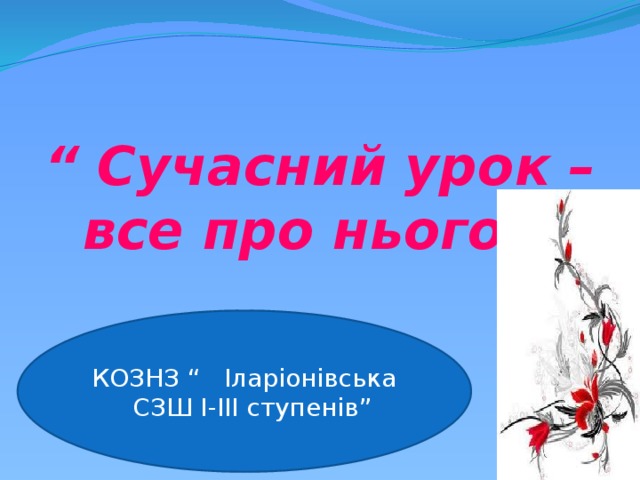 “ Сучасний урок – все про нього

КОЗНЗ “ Іларіонівська СЗШ І-ІІІ ступенів”